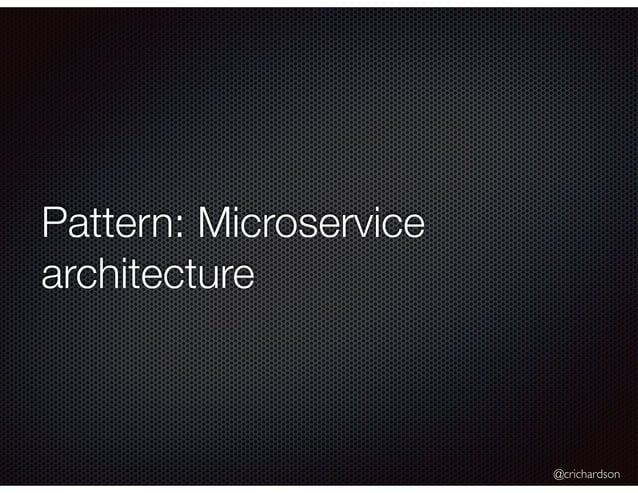 Pattern: Microservice architecture

@crichardson